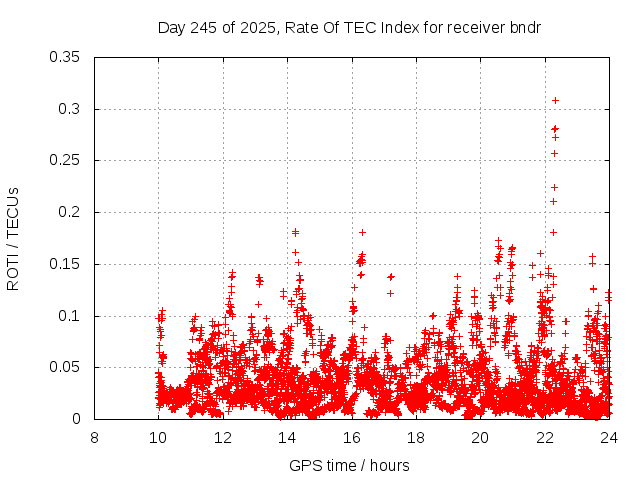 Day 245 of 2025, Rate Of TEC Index for receiver bndr

ROTI / TECUs

0.35
0.3
0.25
0.2
0.15
0.1
0.05
0

8
10
12
14
16
18
20
22
24

GPS time / hours